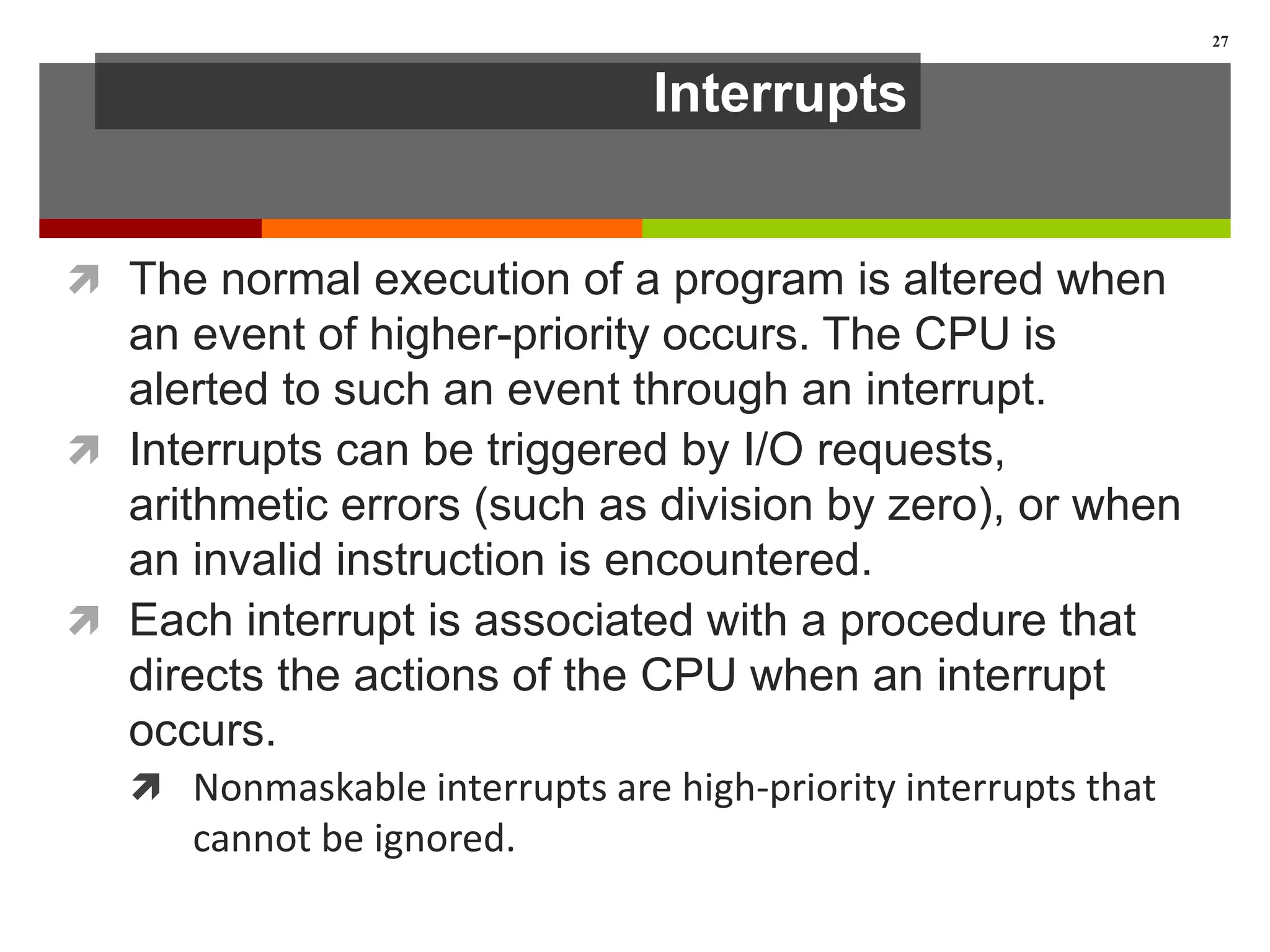 27

Interrupts

The normal execution of a program is altered when an event of higher-priority occurs. The CPU is alerted to such an event through an interrupt.

Interrupts can be triggered by I/O requests, arithmetic errors (such as division by zero), or when an invalid instruction is encountered.

Each interrupt is associated with a procedure that directs the actions of the CPU when an interrupt occurs.

Nonmaskable interrupts are high-priority interrupts that cannot be ignored.